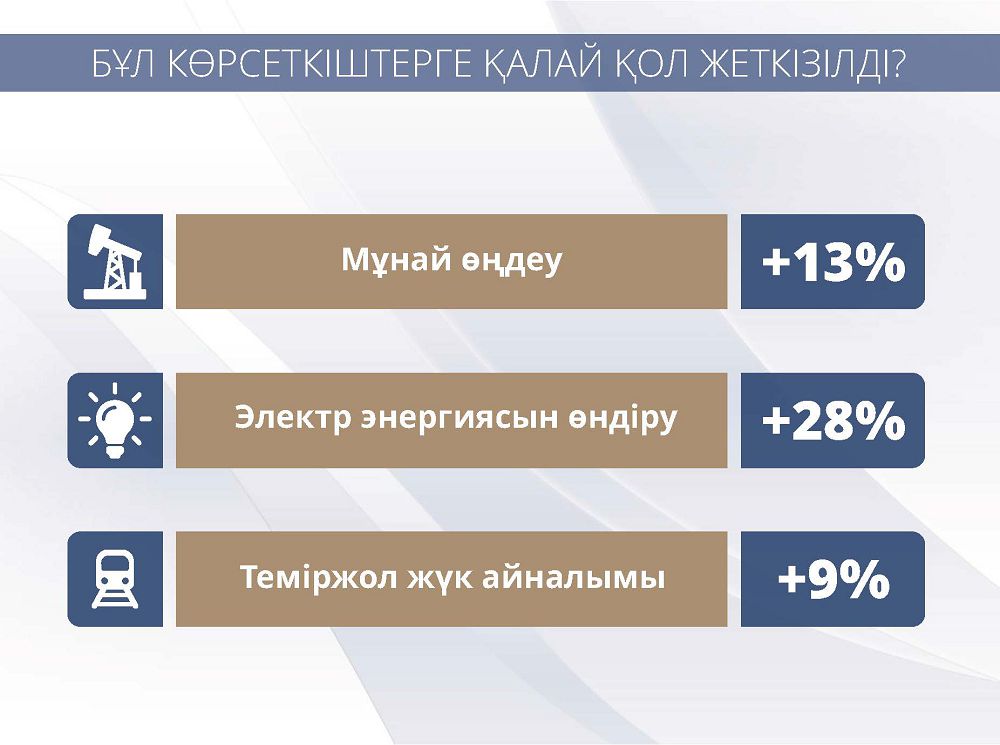 БҰЛ КӨРСЕТКІШТЕРГЕ ҚАЛАЙ ҚОЛ ЖЕТКІЗІЛДІ?

Мұнай өңдеу

+13%

Электр энергиясын өндіру

+28%

Теміржол жүк айналымы

+9%